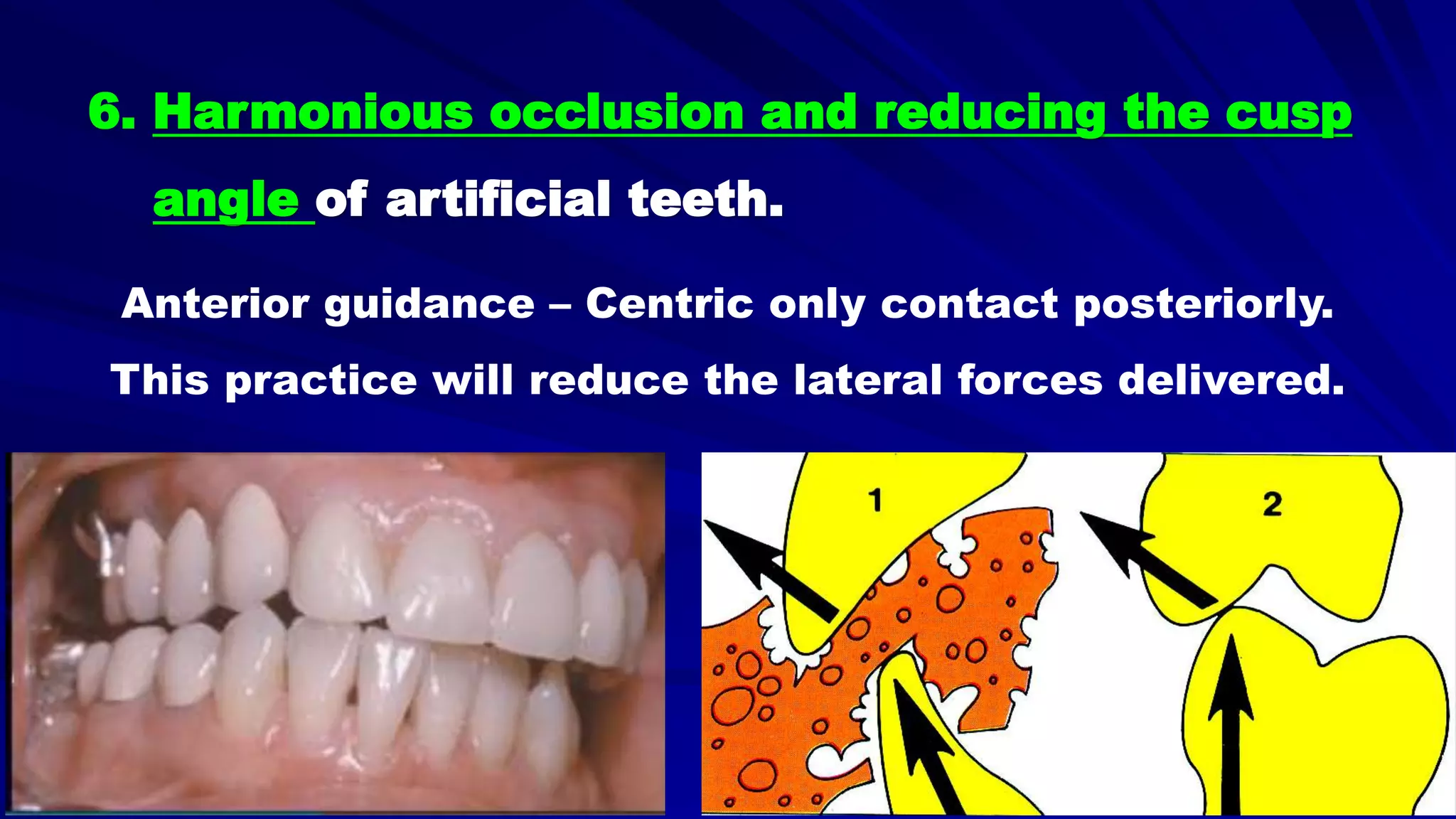 6. Harmonious occlusion and reducing the cusp angle of artificial teeth.

Anterior guidance – Centric only contact posteriorly.

This practice will reduce the lateral forces delivered.

1

2